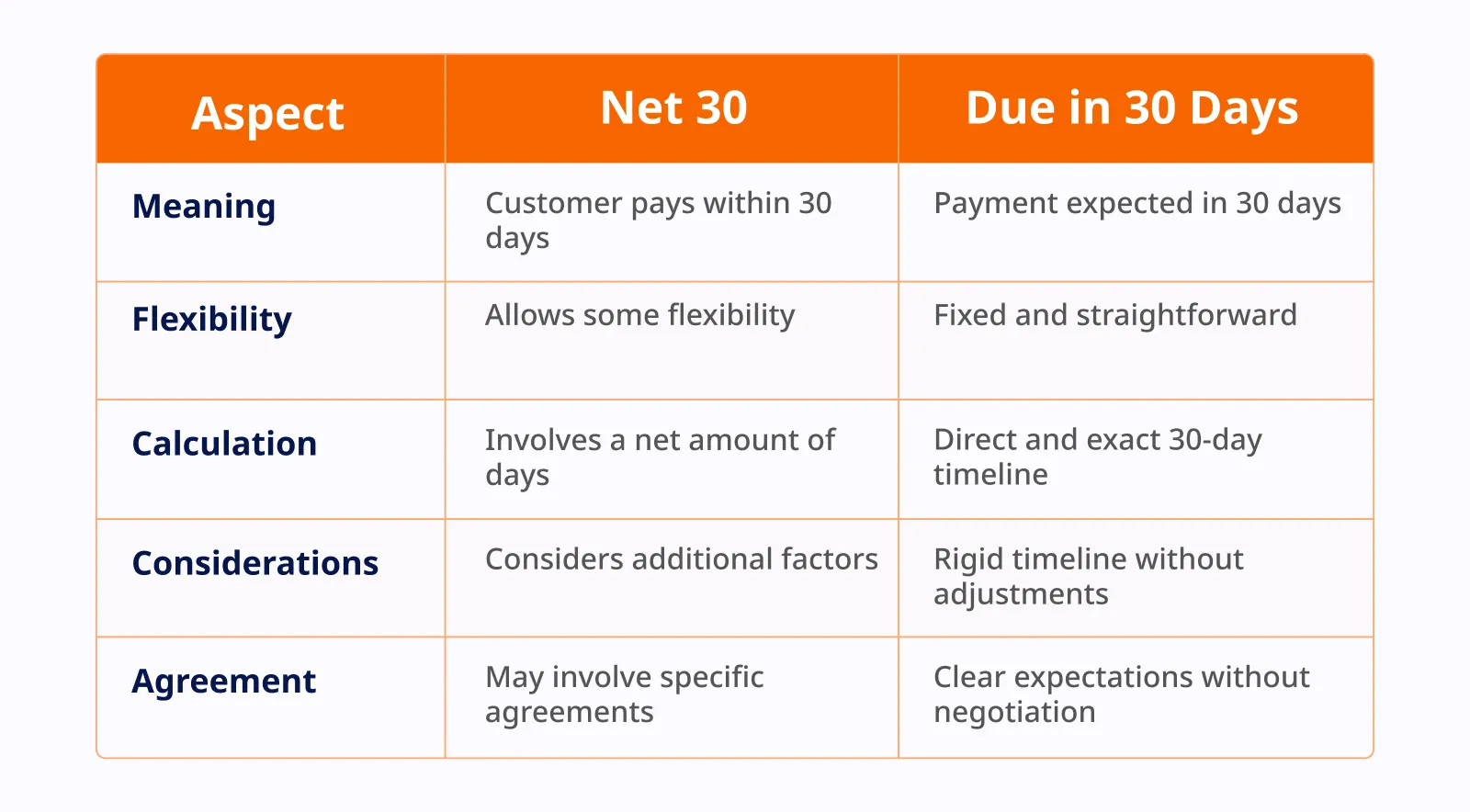 | Aspect | Net 30 | Due in 30 Days |
|---|---|---|
| Meaning | Customer pays within 30 days | Payment expected in 30 days |
| Flexibility | Allows some flexibility | Fixed and straightforward |
| Calculation | Involves a net amount of days | Direct and exact 30-day timeline |
| Considerations | Considers additional factors | Rigid timeline without adjustments |
| Agreement | May involve specific agreements | Clear expectations without negotiation |